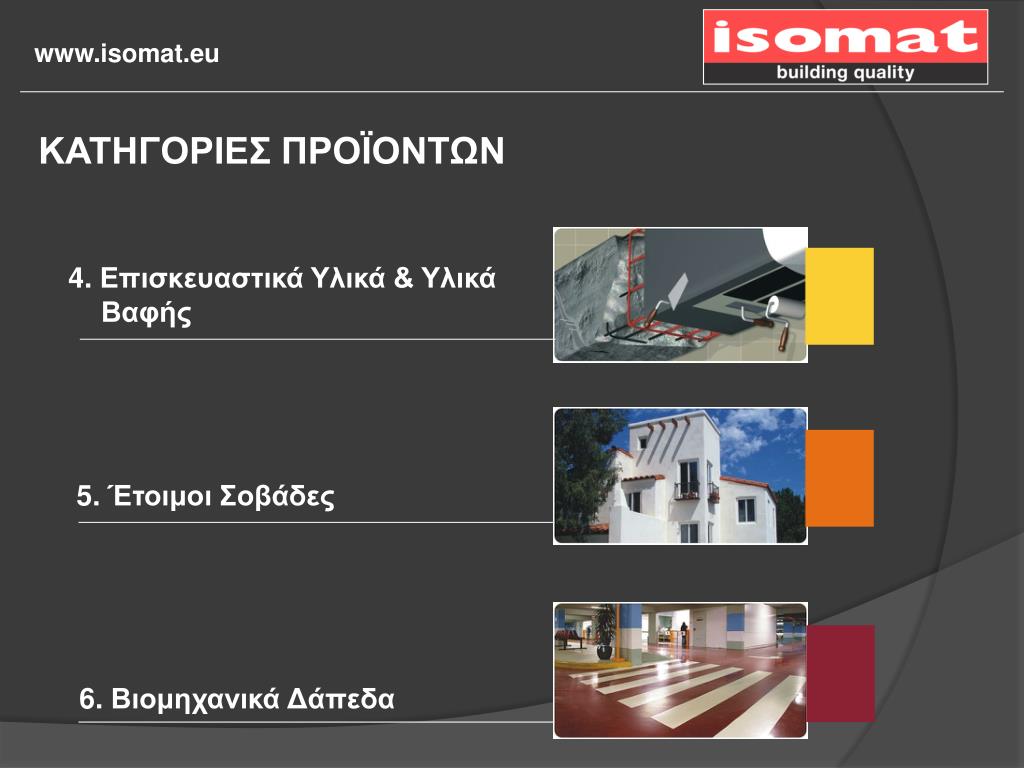 www.isomat.eu

isomat
building quality

ΚΑΤΗΓΟΡΙΕΣ ΠΡΟΪΟΝΤΩΝ

4. Επισκευαστικά Υλικά & Υλικά Βαφής

5. Έτοιμοι Σοβάδες

6. Βιομηχανικά Δάπεδα